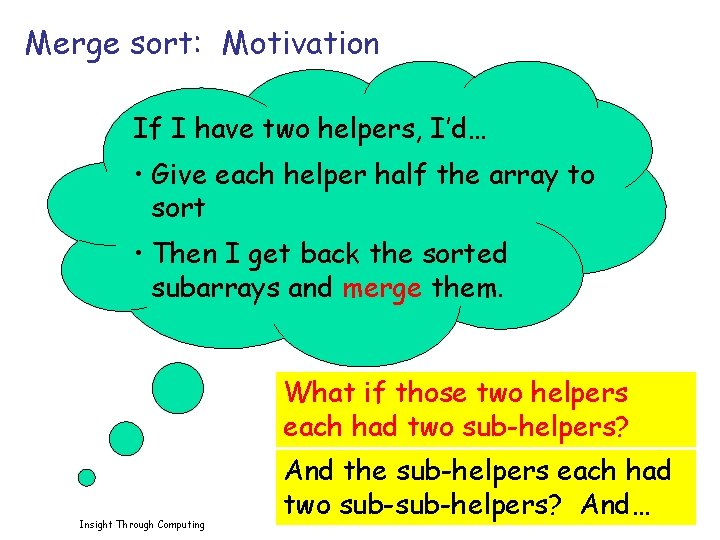 Merge sort: Motivation

If I have two helpers, I'd…

• Give each helper half the array to sort

• Then I get back the sorted subarrays and merge them.

What if those two helpers each had two sub-helpers?

And the sub-helpers each had two sub-sub-helpers? And…

Insight Through Computing